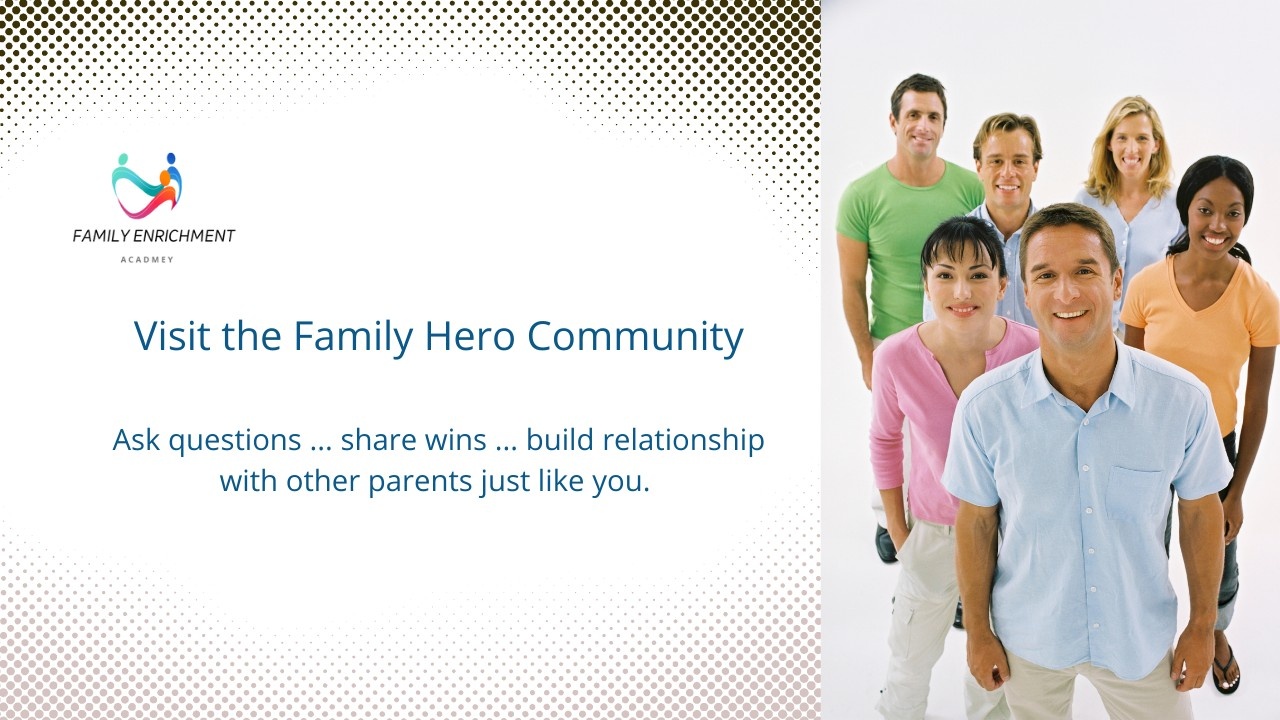 FAMILY ENRICHMENT
ACADMEY

Visit the Family Hero Community

Ask questions ... share wins ... build relationship with other parents just like you.